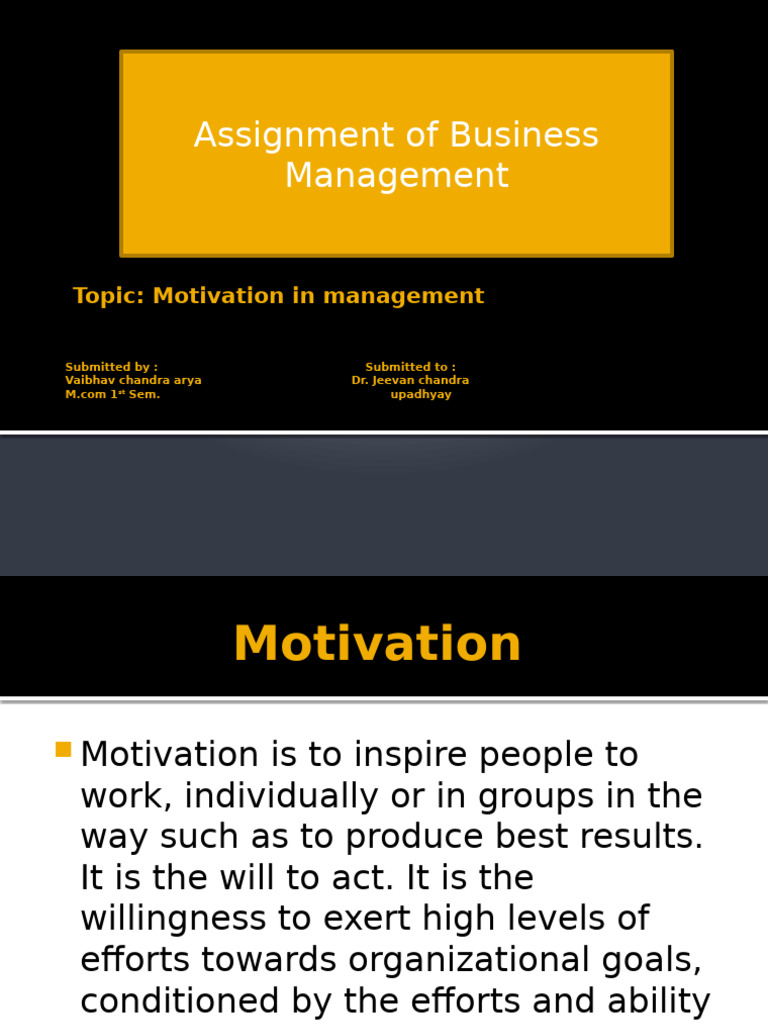 Assignment of Business Management

Topic: Motivation in management

Submitted by :
Vaibhav chandra arya
M.com 1$^{st}$ Sem.

Submitted to :
Dr. Jeevan chandra upadhyay

Motivation

Motivation is to inspire people to work, individually or in groups in the way such as to produce best results. It is the will to act. It is the willingness to exert high levels of efforts towards organizational goals, conditioned by the efforts and ability